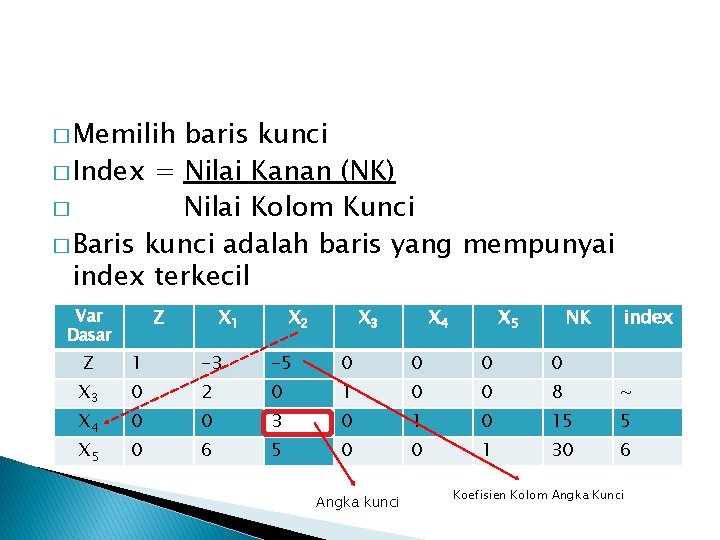 □ Memilih baris kunci

□ Index = Nilai Kanan (NK)

□ Nilai Kolom Kunci

□ Baris kunci adalah baris yang mempunyai index terkecil

| Var Dasar | Z | $X_1$ | $X_2$ | $X_3$ | $X_4$ | $X_5$ | NK | index |
|---|---|---|---|---|---|---|---|---|
| Z | 1 | -3 | -5 | 0 | 0 | 0 | 0 | |
| $X_3$ | 0 | 2 | 0 | 1 | 0 | 0 | 8 | ~ |
| $X_4$ | 0 | 0 | 3 | 0 | 1 | 0 | 15 | 5 |
| $X_5$ | 0 | 6 | 5 | 0 | 0 | 1 | 30 | 6 |

Angka kunci

Koefisien Kolom Angka Kunci